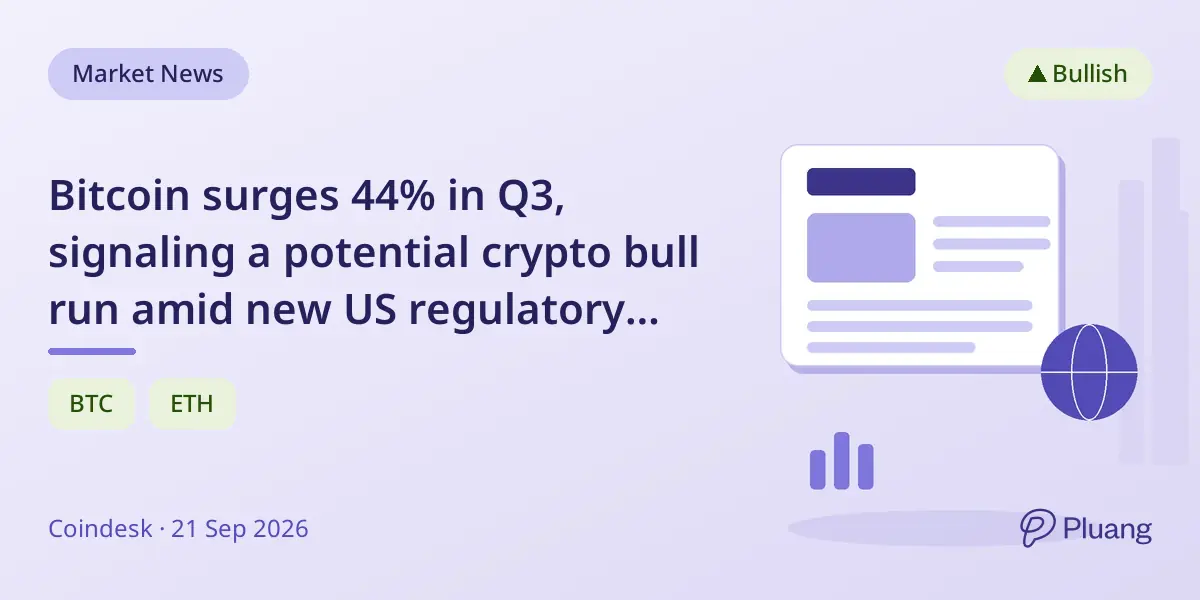 Market News

▲ Bullish

Bitcoin surges 44% in Q3, signaling a potential crypto bull run amid new US regulatory...

BTC

ETH

Coindesk · 21 Sep 2026

Pluang